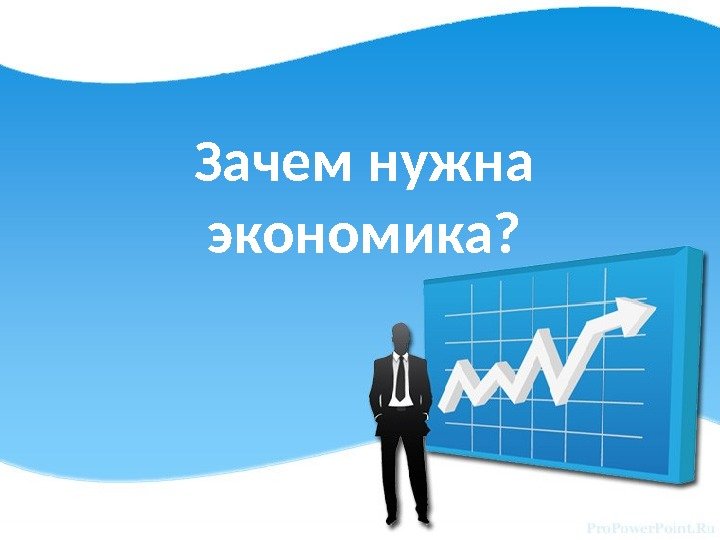 Зачем нужна экономика?

ProPowerPoint.Ru